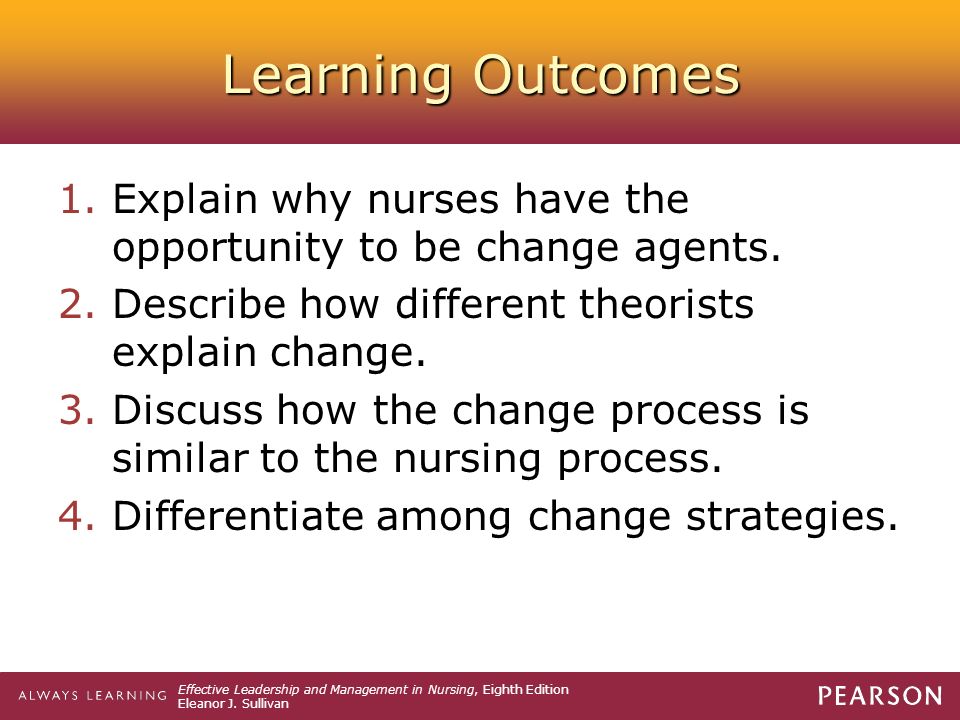 Learning Outcomes

1. Explain why nurses have the opportunity to be change agents.
2. Describe how different theorists explain change.
3. Discuss how the change process is similar to the nursing process.
4. Differentiate among change strategies.

ALWAYS LEARNING

Effective Leadership and Management in Nursing, Eighth Edition
Eleanor J. Sullivan

PEARSON